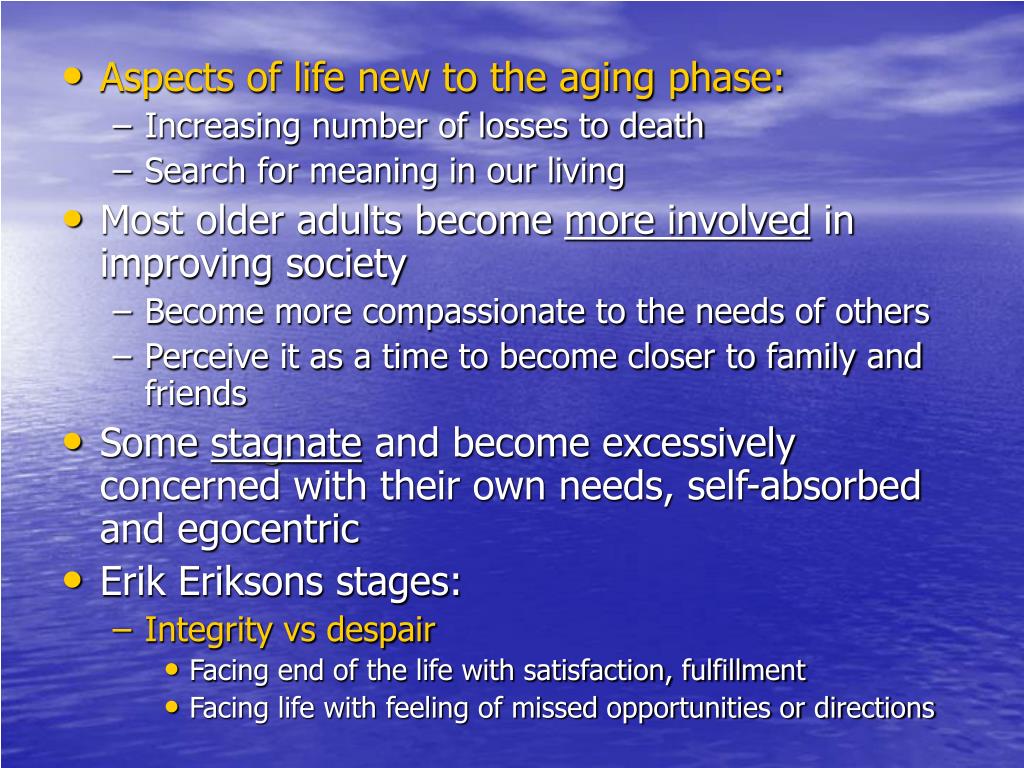 • Aspects of life new to the aging phase:
– Increasing number of losses to death
– Search for meaning in our living
• Most older adults become more involved in improving society
– Become more compassionate to the needs of others
– Perceive it as a time to become closer to family and friends
• Some stagnate and become excessively concerned with their own needs, self-absorbed and egocentric
• Erik Eriksons stages:
– Integrity vs despair
• Facing end of the life with satisfaction, fulfillment
• Facing life with feeling of missed opportunities or directions